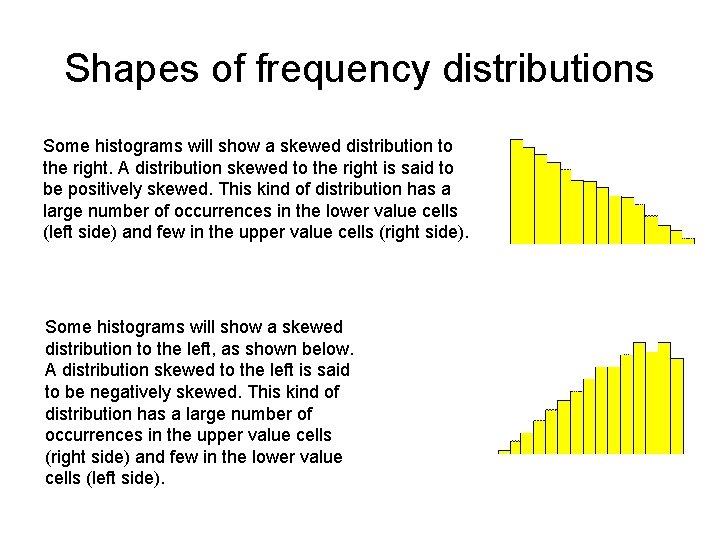 Shapes of frequency distributions

Some histograms will show a skewed distribution to the right. A distribution skewed to the right is said to be positively skewed. This kind of distribution has a large number of occurrences in the lower value cells (left side) and few in the upper value cells (right side).

Some histograms will show a skewed distribution to the left, as shown below. A distribution skewed to the left is said to be negatively skewed. This kind of distribution has a large number of occurrences in the upper value cells (right side) and few in the lower value cells (left side).